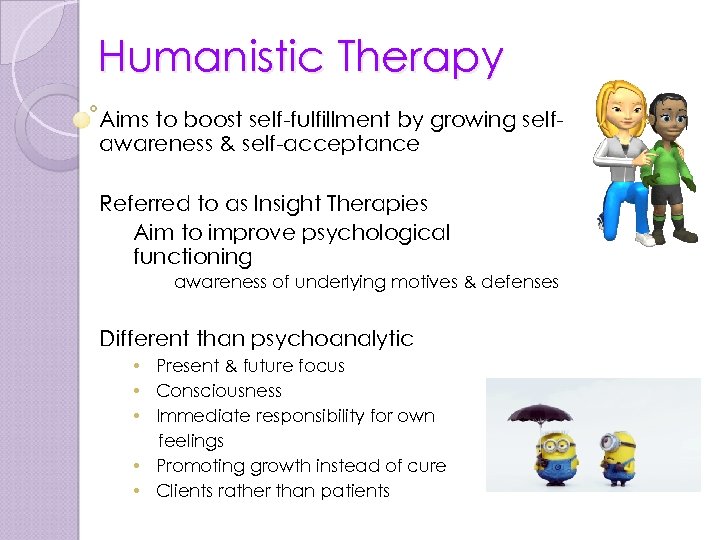 Humanistic Therapy

Aims to boost self-fulfillment by growing self-awareness & self-acceptance

Referred to as Insight Therapies

Aim to improve psychological functioning

awareness of underlying motives & defenses

Different than psychoanalytic

• Present & future focus
• Consciousness
• Immediate responsibility for own feelings
• Promoting growth instead of cure
• Clients rather than patients